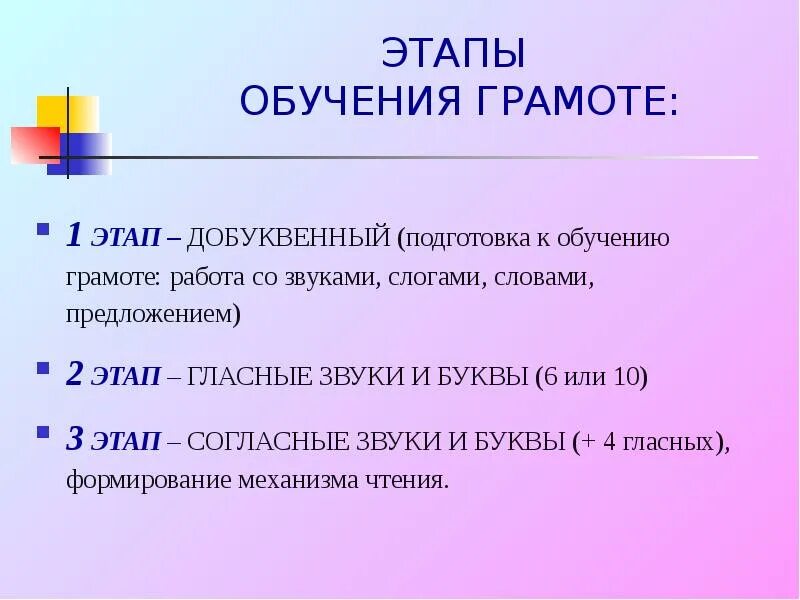 ЭТАПЫ
ОБУЧЕНИЯ ГРАМОТЕ:

1 ЭТАП – ДОБУКВЕННЫЙ (подготовка к обучению грамоте: работа со звуками, слогами, словами, предложением)

2 ЭТАП – ГЛАСНЫЕ ЗВУКИ И БУКВЫ (6 или 10)

3 ЭТАП – СОГЛАСНЫЕ ЗВУКИ И БУКВЫ (+ 4 гласных), формирование механизма чтения.